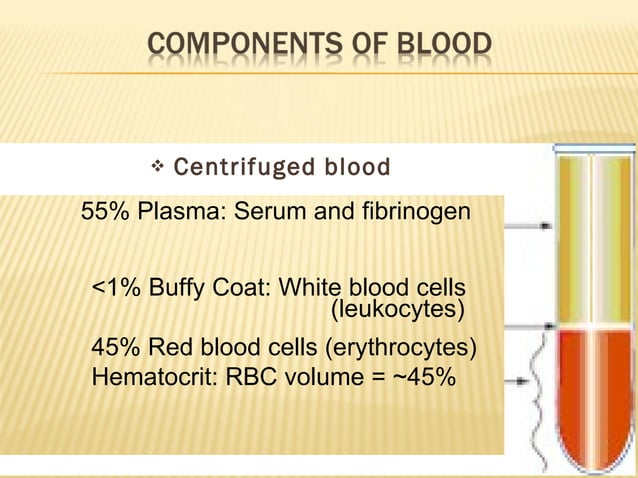 COMPONENTS OF BLOOD

❖ Centrifuged blood

55% Plasma: Serum and fibrinogen

<1% Buffy Coat: White blood cells (leukocytes)

45% Red blood cells (erythrocytes)
Hematocrit: RBC volume = ~45%